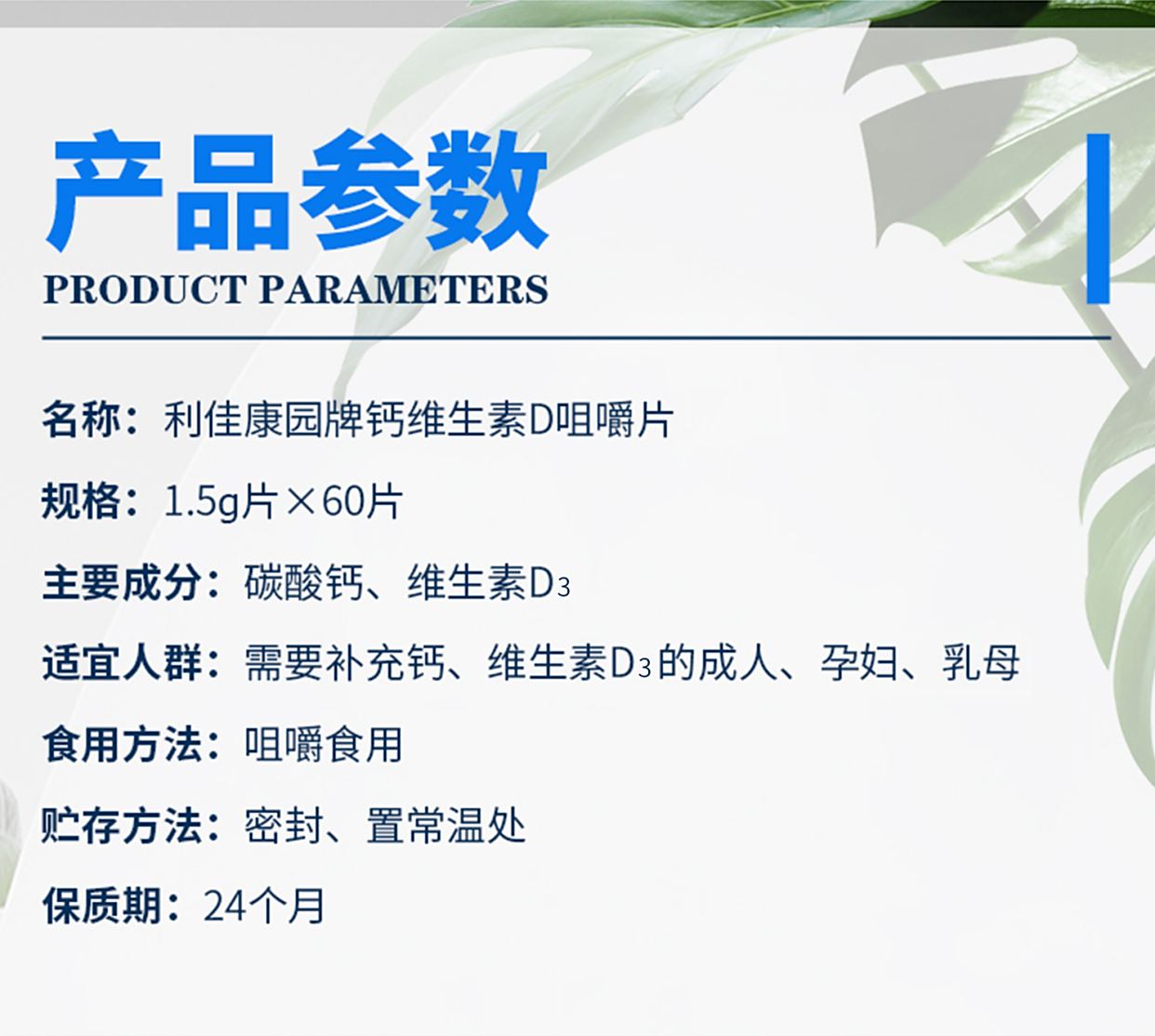 产品参数
PRODUCT PARAMETERS

名称：利佳康园牌钙维生素D咀嚼片

规格：1.5g片×60片

主要成分：碳酸钙、维生素$D_3$

适宜人群：需要补充钙、维生素$D_3$的成人、孕妇、乳母

食用方法：咀嚼食用

贮存方法：密封、置常温处

保质期：24个月